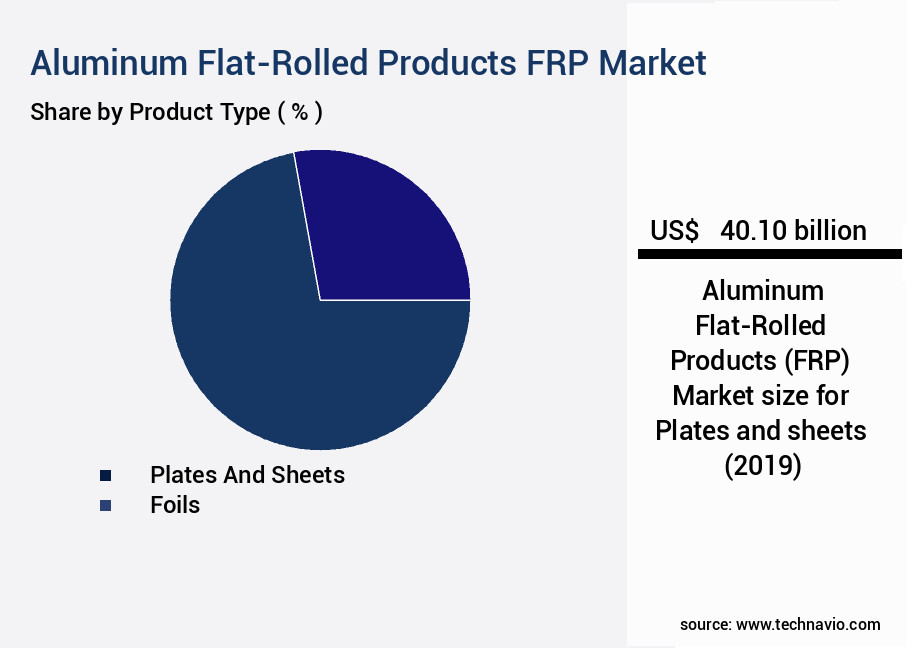 Aluminum Flat-Rolled Products FRP Market

Share by Product Type ( % )

Plates And Sheets
Foils

US$ 40.10 billion

Aluminum Flat-Rolled Products (FRP) Market size for Plates and sheets (2019)

source: www.technavio.com